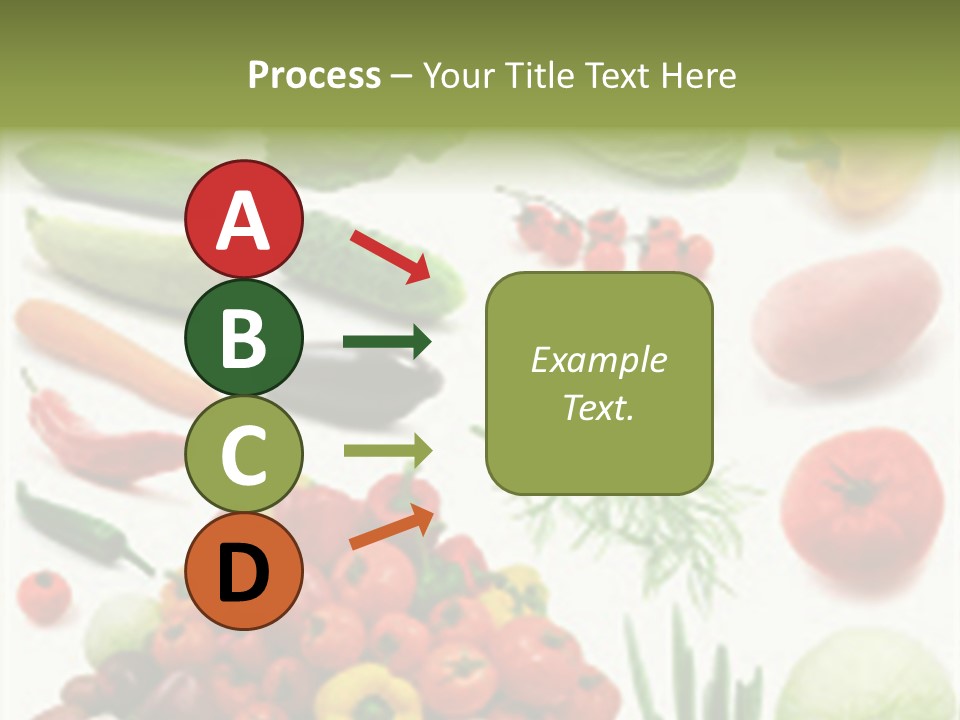 Process – Your Title Text Here

A

B

C

D

Example Text.